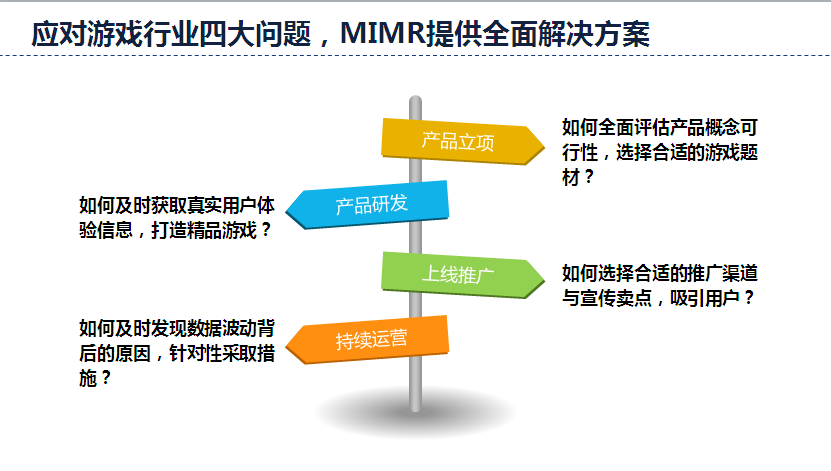 应对游戏行业四大问题，MIMR提供全面解决方案

产品立项

如何全面评估产品概念可行性，选择合适的游戏题材？

产品研发

如何及时获取真实用户体验信息，打造精品游戏？

上线推广

如何选择合适的推广渠道与宣传卖点，吸引用户？

持续运营

如何及时发现数据波动背后的原因，针对性采取措施？